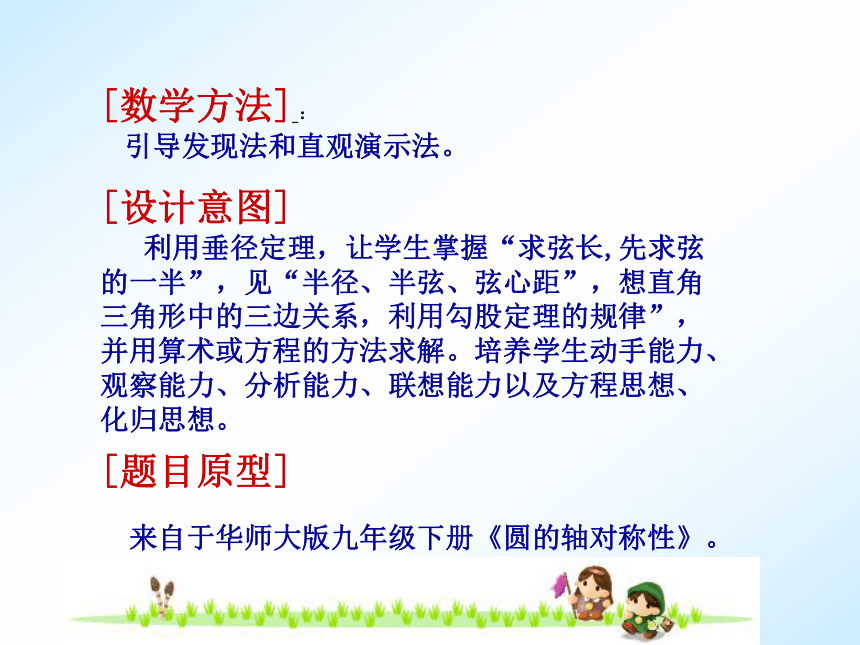 [数学方法]：
引导发现法和直观演示法。

[设计意图]
利用垂径定理，让学生掌握“求弦长,先求弦的一半”，见“半径、半弦、弦心距”，想直角三角形中的三边关系，利用勾股定理的规律”，并用算术或方程的方法求解。培养学生动手能力、观察能力、分析能力、联想能力以及方程思想、化归思想。

[题目原型]

来自于华师大版九年级下册《圆的轴对称性》。